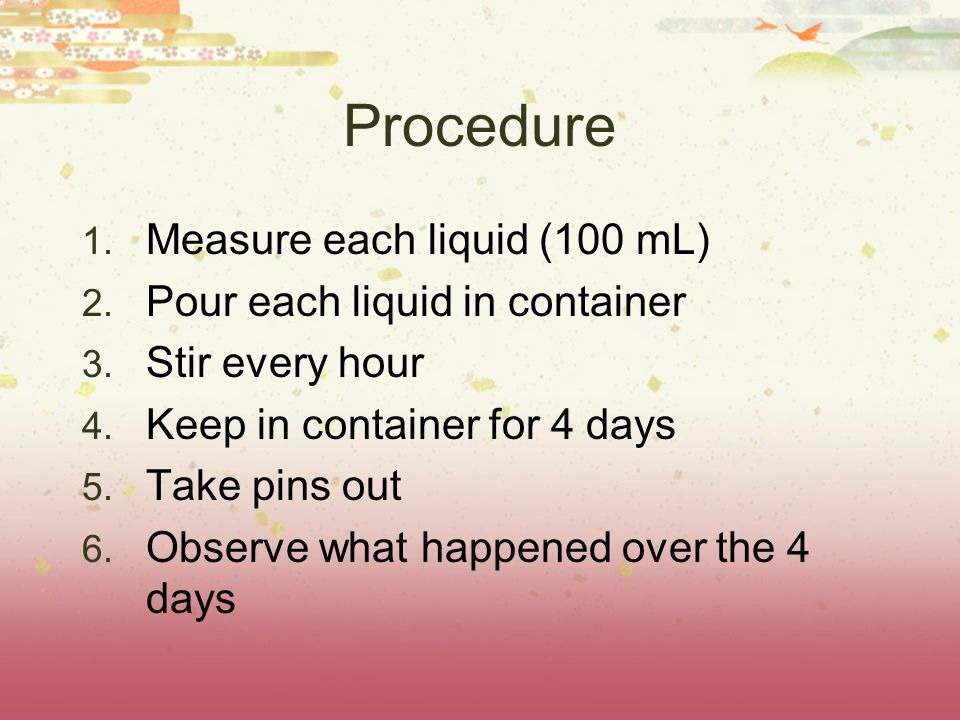 Procedure

1. Measure each liquid (100 mL)
2. Pour each liquid in container
3. Stir every hour
4. Keep in container for 4 days
5. Take pins out
6. Observe what happened over the 4 days